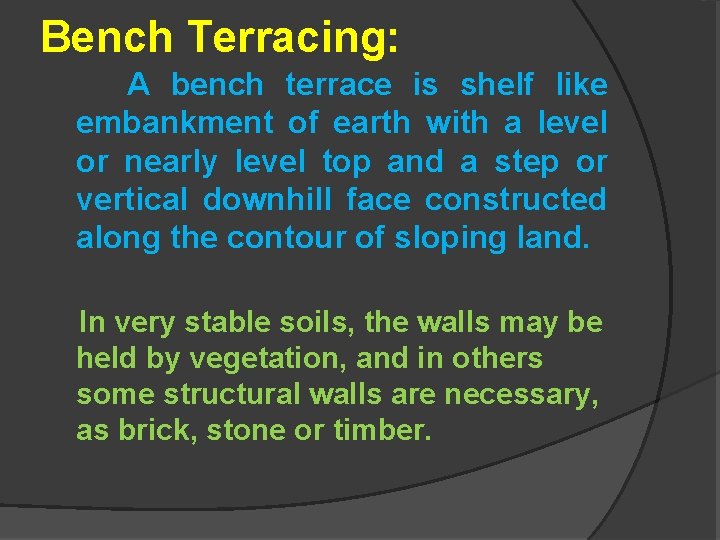 Bench Terracing:

A bench terrace is shelf like embankment of earth with a level or nearly level top and a step or vertical downhill face constructed along the contour of sloping land.

In very stable soils, the walls may be held by vegetation, and in others some structural walls are necessary, as brick, stone or timber.